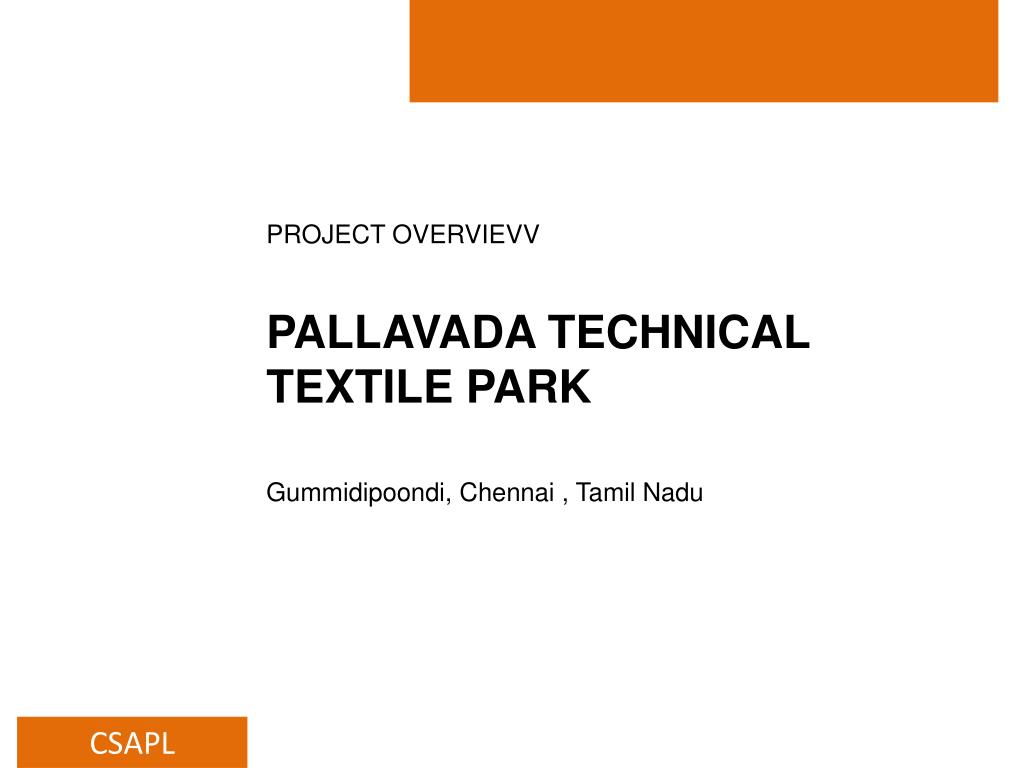 PROJECT OVERVIEVV

PALLAVADA TECHNICAL TEXTILE PARK

Gummidipoondi, Chennai , Tamil Nadu

CSAPL